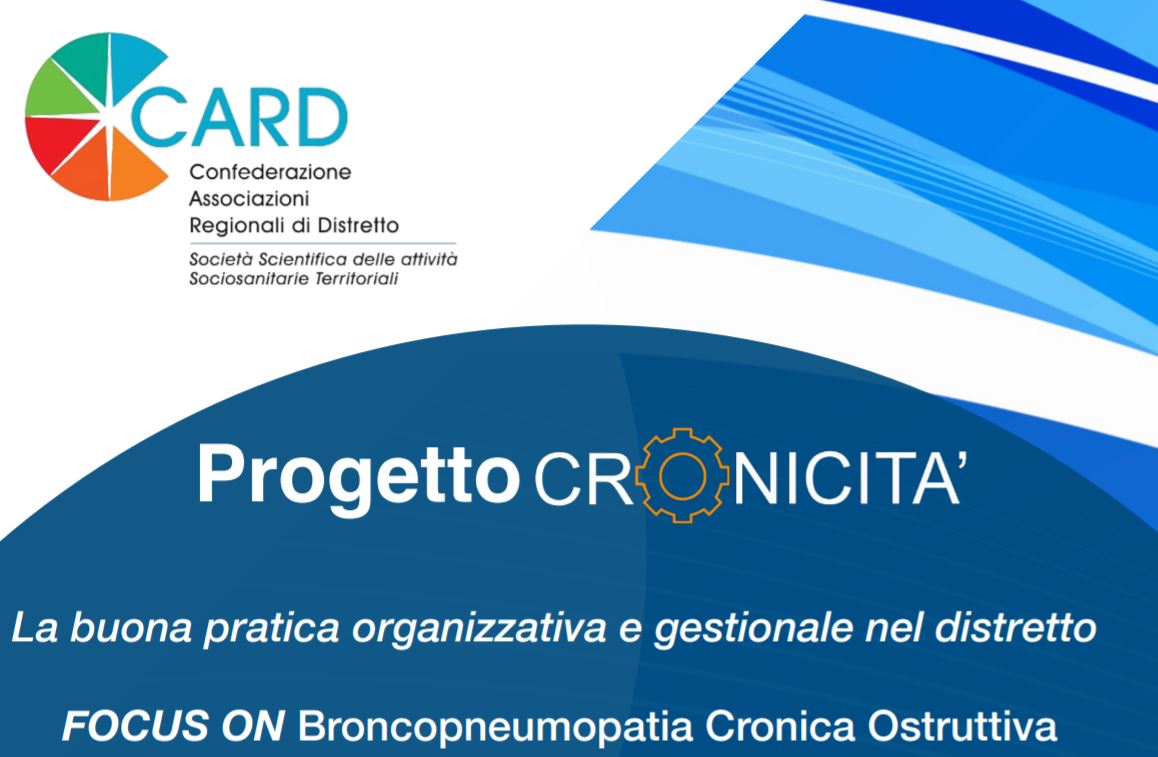 CARD
Confederazione
Associazioni
Regionali di Distretto
Società Scientifica delle attività
Sociosanitarie Territoriali

Progetto CRONICITA'

La buona pratica organizzativa e gestionale nel distretto

FOCUS ON Broncopneumopatia Cronica Ostruttiva